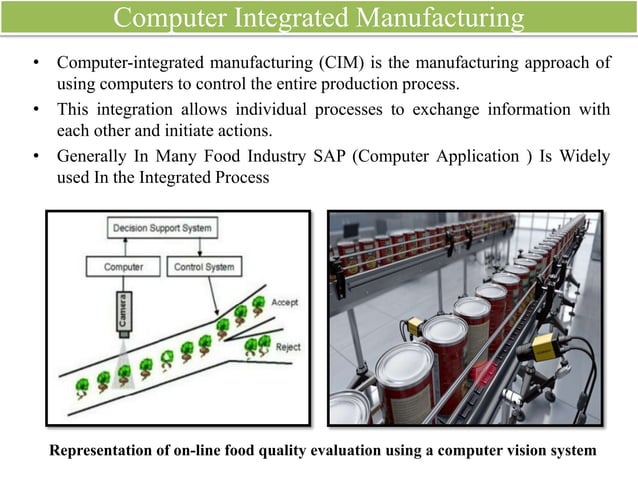 Computer Integrated Manufacturing

• Computer-integrated manufacturing (CIM) is the manufacturing approach of using computers to control the entire production process.

• This integration allows individual processes to exchange information with each other and initiate actions.

• Generally In Many Food Industry SAP (Computer Application ) Is Widely used In the Integrated Process

Decision Support System

Computer

Control System

Camera

Accept

Reject

Representation of on-line food quality evaluation using a computer vision system